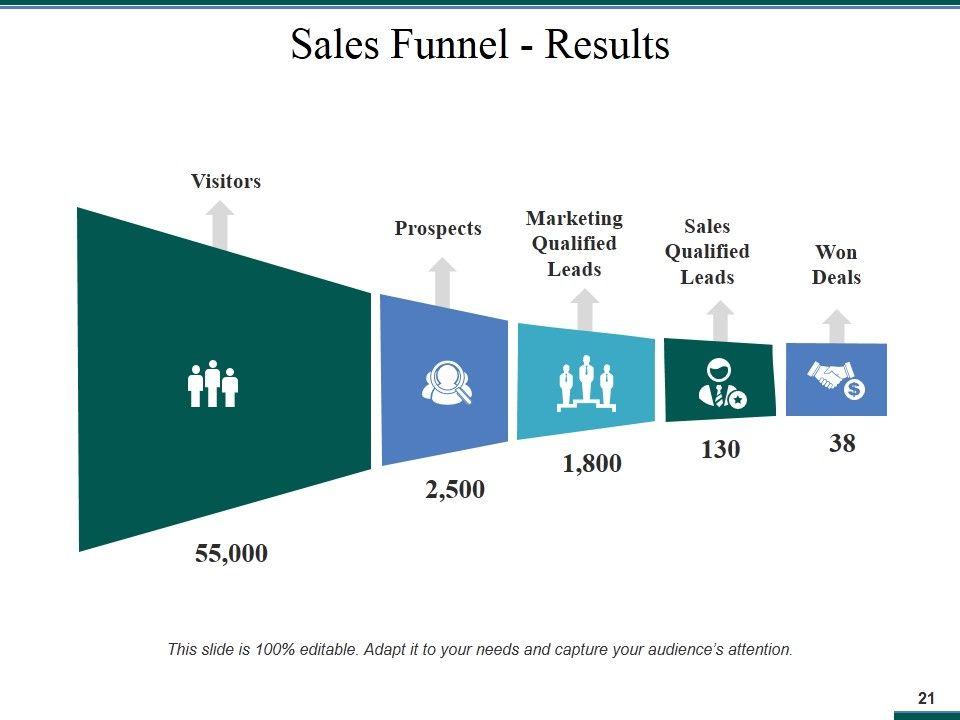 Sales Funnel - Results

Visitors

Prospects

Marketing Qualified Leads

Sales Qualified Leads

Won Deals

55,000

2,500

1,800

130

38

This slide is 100% editable. Adapt it to your needs and capture your audience's attention.

21